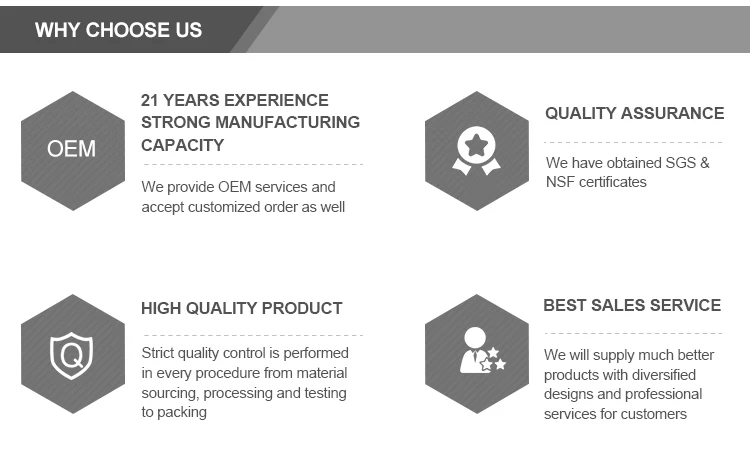 WHY CHOOSE US

OEM

21 YEARS EXPERIENCE STRONG MANUFACTURING CAPACITY

We provide OEM services and accept customized order as well

QUALITY ASSURANCE

We have obtained SGS & NSF certificates

Q

HIGH QUALITY PRODUCT

Strict quality control is performed in every procedure from material sourcing, processing and testing to packing

BEST SALES SERVICE

We will supply much better products with diversified designs and professional services for customers